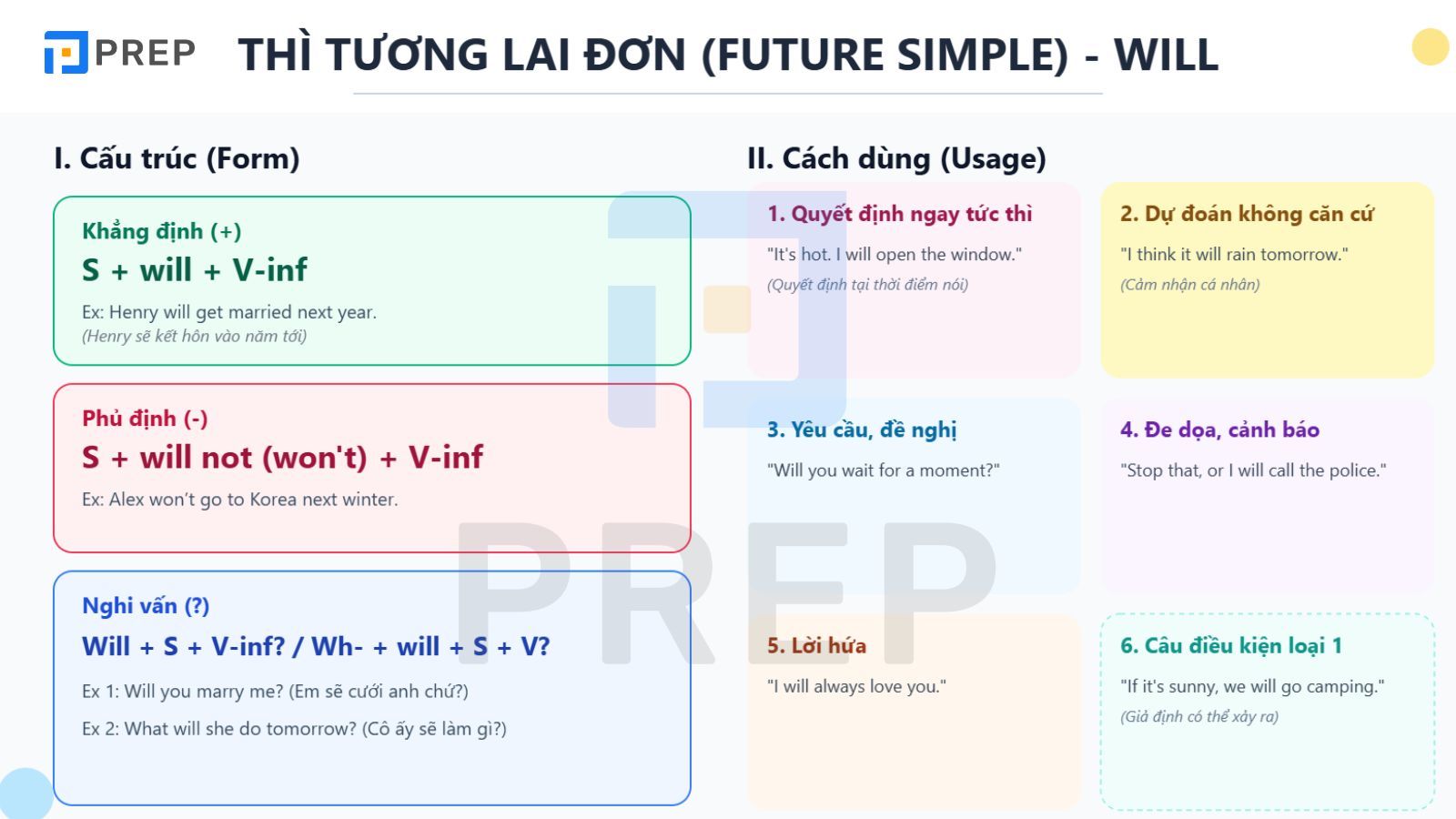 PREP THÌ TƯƠNG LAI ĐƠN (FUTURE SIMPLE) - WILL

I. Cấu trúc (Form)

Khẳng định (+)
S + will + V-inf
Ex: Henry will get married next year.
(Henry sẽ kết hôn vào năm tới)

Phủ định (-)
S + will not (won't) + V-inf
Ex: Alex won't go to Korea next winter.

Nghi vấn (?)
Will + S + V-inf? / Wh- + will + S + V?
Ex 1: Will you marry me? (Em sẽ cưới anh chứ?)
Ex 2: What will she do tomorrow? (Cô ấy sẽ làm gì?)

II. Cách dùng (Usage)

1. Quyết định ngay tức thì
"It's hot. I will open the window."
(Quyết định tại thời điểm nói)

2. Dự đoán không căn cứ
"I think it will rain tomorrow."
(Cảm nhận cá nhân)

3. Yêu cầu, đề nghị
"Will you wait for a moment?"

4. Đe dọa, cảnh báo
"Stop that, or I will call the police."

5. Lời hứa
"I will always love you."

6. Câu điều kiện loại 1
"If it's sunny, we will go camping."
(Giả định có thể xảy ra)

PREP